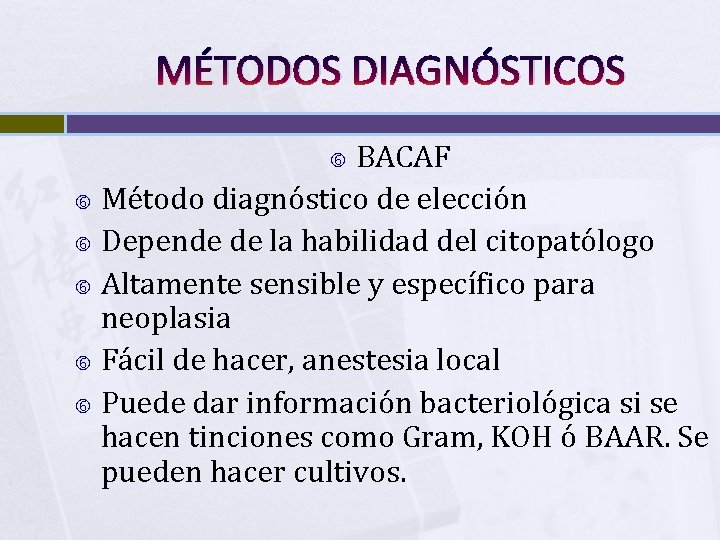 MÉTODOS DIAGNÓSTICOS

BACAF

Método diagnóstico de elección

Depende de la habilidad del citopatólogo

Altamente sensible y específico para neoplasia

Fácil de hacer, anestesia local

Puede dar información bacteriológica si se hacen tinciones como Gram, KOH ó BAAR. Se pueden hacer cultivos.